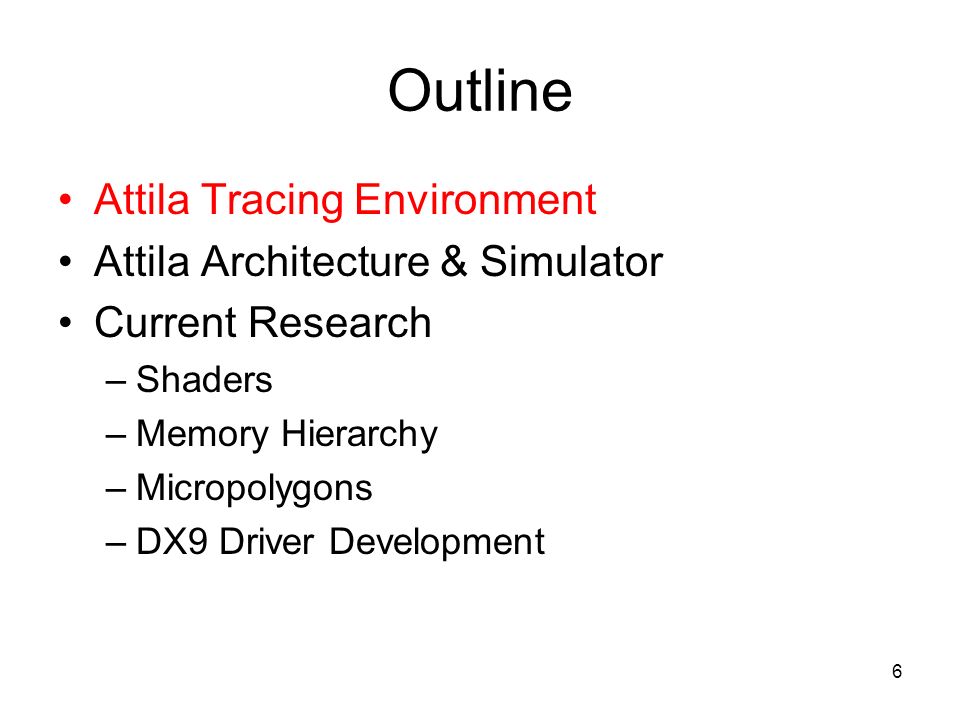 Outline

• Attila Tracing Environment
• Attila Architecture & Simulator
• Current Research
– Shaders
– Memory Hierarchy
– Micropolygons
– DX9 Driver Development

6